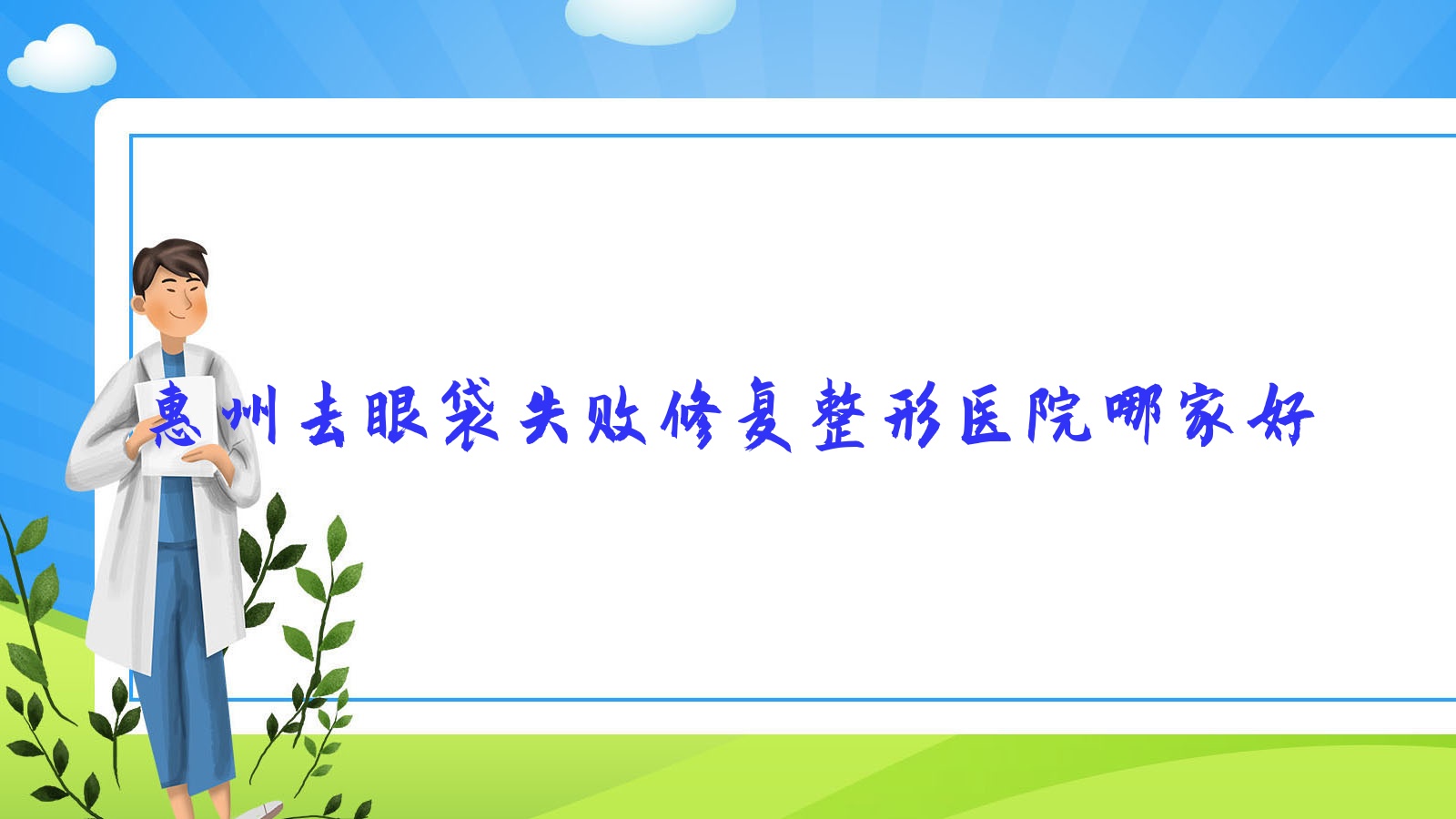 惠州去眼袋失败修复整形医院哪家好